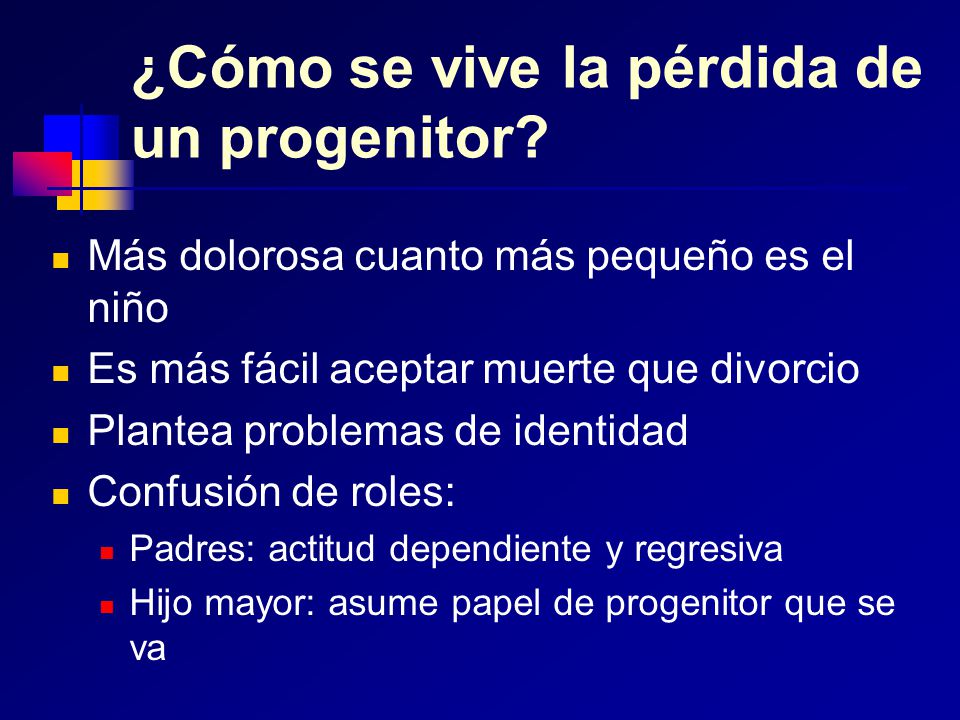 ¿Cómo se vive la pérdida de un progenitor?

- Más dolorosa cuanto más pequeño es el niño
- Es más fácil aceptar muerte que divorcio
- Plantea problemas de identidad
- Confusión de roles:
  - Padres: actitud dependiente y regresiva
  - Hijo mayor: asume papel de progenitor que se va